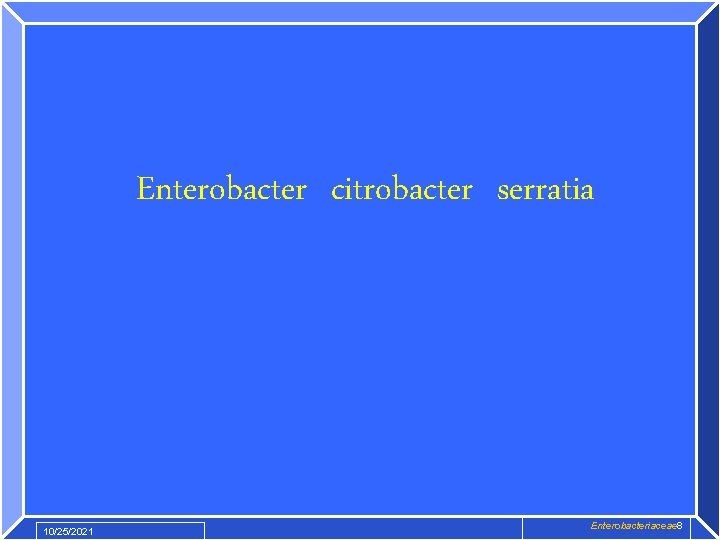 Enterobacter citrobacter serratia

10/25/2021

Enterobacteriaceae 8